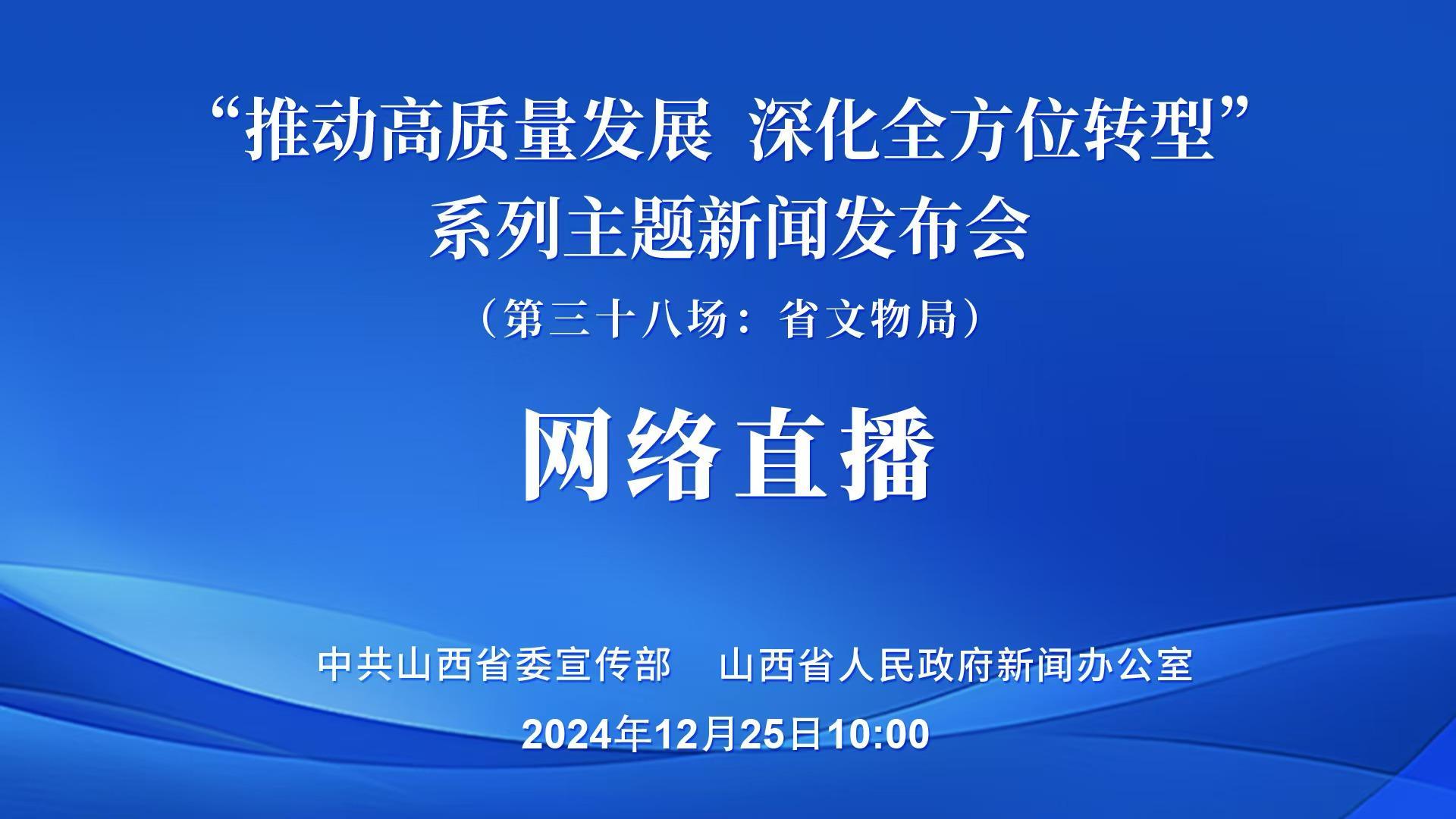 “推动高质量发展 深化全方位转型”
系列主题新闻发布会
（第三十八场：省文物局）

网络直播

中共山西省委宣传部 山西省人民政府新闻办公室
2024年12月25日10:00